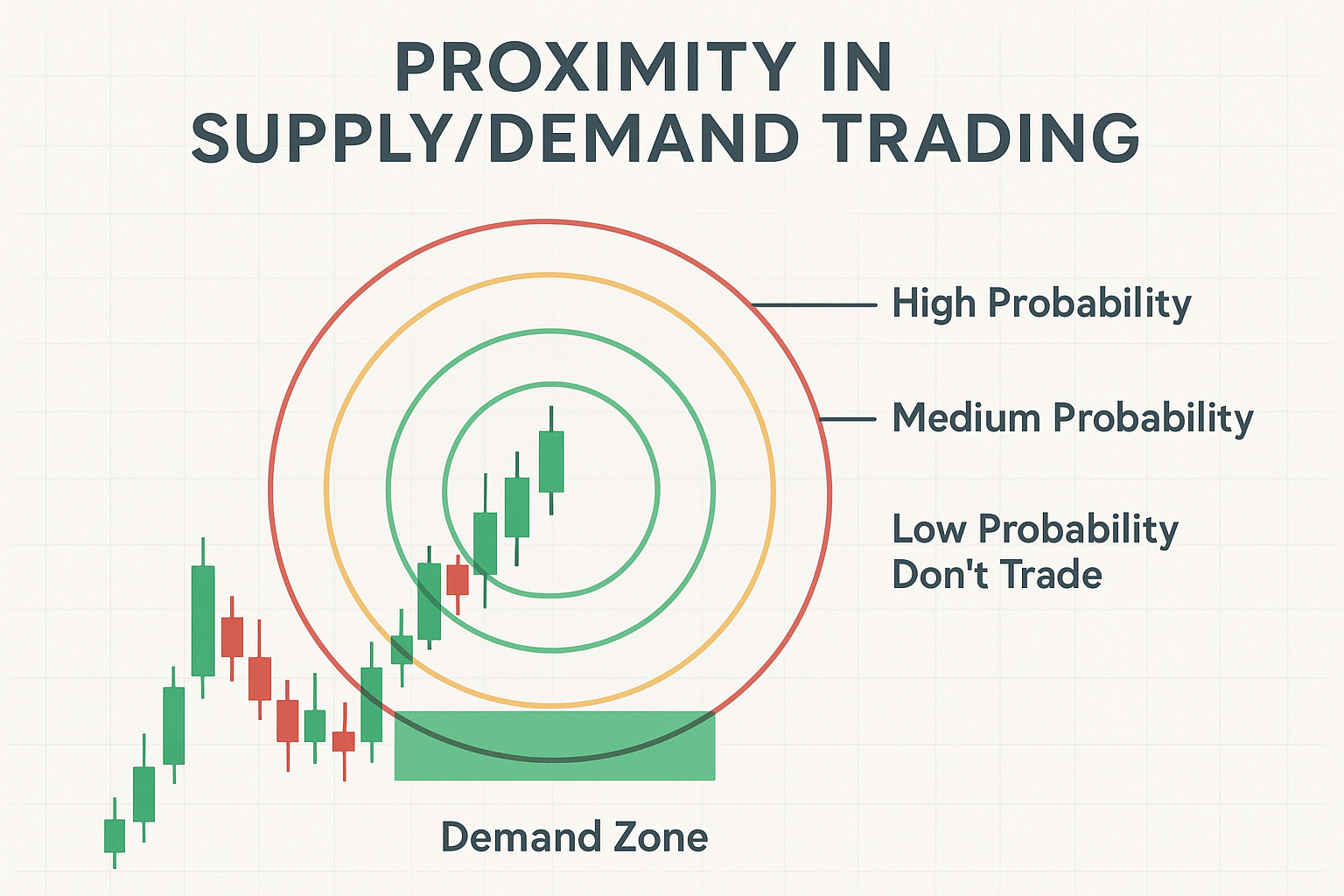 PROXIMITY IN SUPPLY/DEMAND TRADING

High Probability

Medium Probability

Low Probability
Don't Trade

Demand Zone